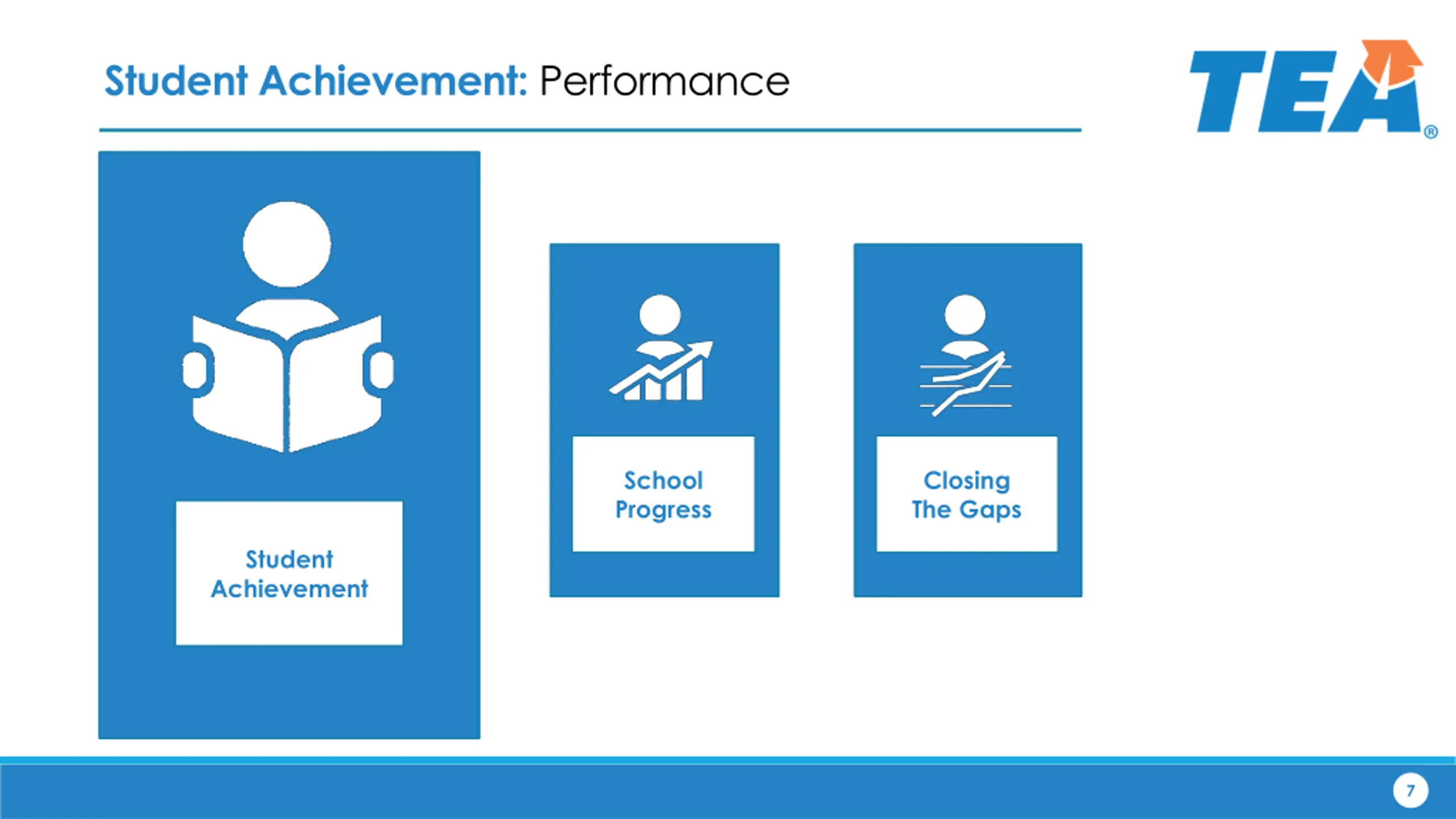 Student Achievement: Performance

TEA®

Student Achievement

School Progress

Closing The Gaps

7